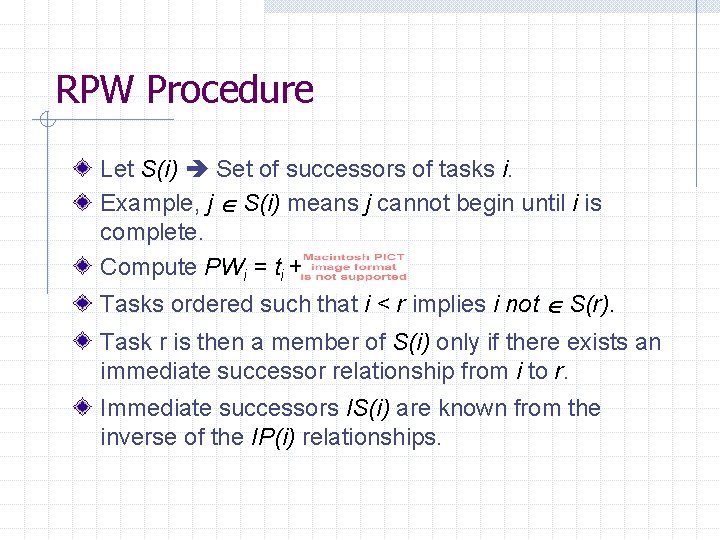 RPW Procedure

Let $S(i)$ ➔ Set of successors of tasks $i$.

Example, $j \in S(i)$ means $j$ cannot begin until $i$ is complete.

Compute $PW_i = t_i +$ Macintosh PICT image format is not supported

Tasks ordered such that $i < r$ implies $i$ not $\in S(r)$.

Task r is then a member of $S(i)$ only if there exists an immediate successor relationship from $i$ to $r$.

Immediate successors $IS(i)$ are known from the inverse of the $IP(i)$ relationships.